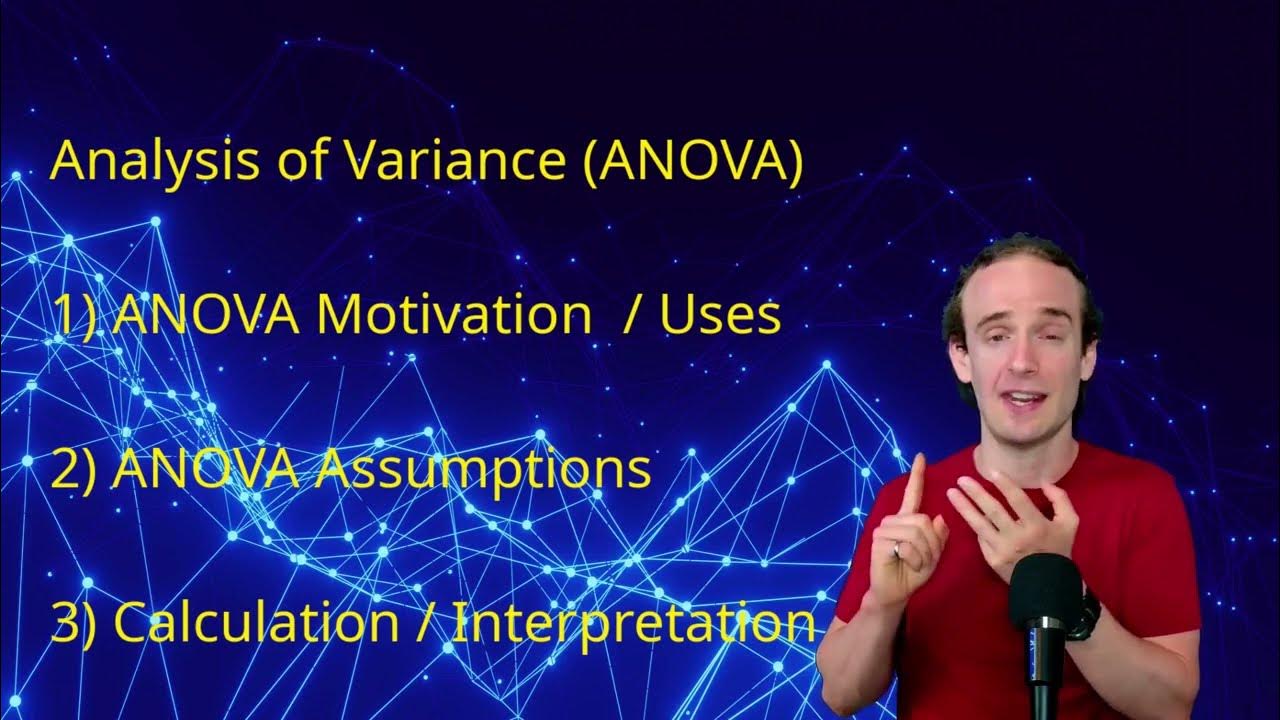 Analysis of Variance (ANOVA)

1) ANOVA Motivation / Uses

2) ANOVA Assumptions

3) Calculation / Interpretation